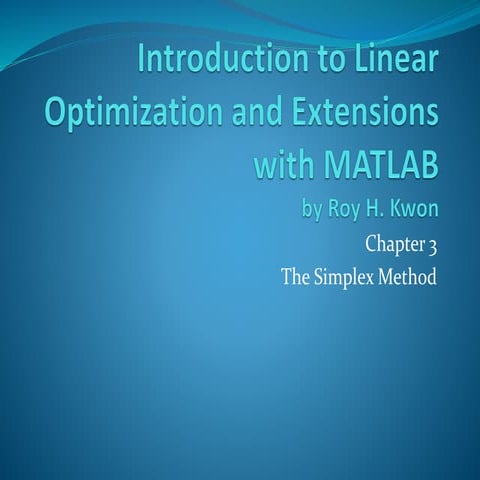 Introduction to Linear Optimization and Extensions with MATLAB
by Roy H. Kwon

Chapter 3
The Simplex Method